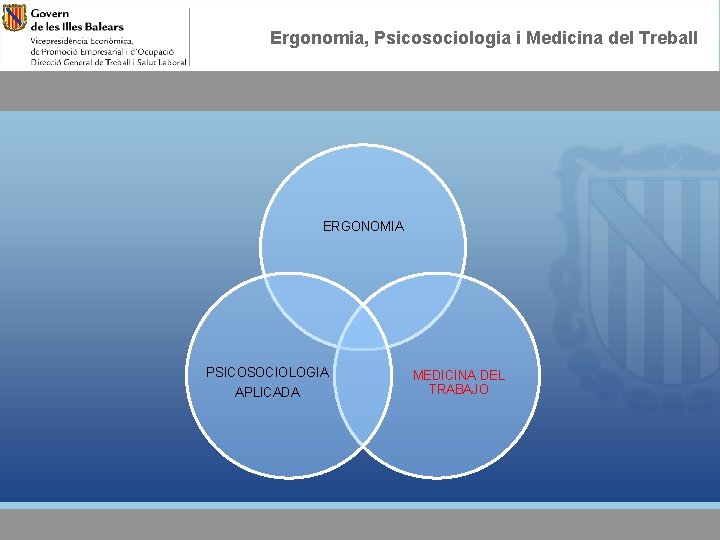 Govern
de les Illes Balears
Vicepresidència Econòmica,
de Promoció Empresarial i d'Ocupació
Direcció General de Treball i Salut Laboral

Ergonomia, Psicosociologia i Medicina del Treball

ERGONOMIA

PSICOSOCIOLOGIA APLICADA

MEDICINA DEL TRABAJO